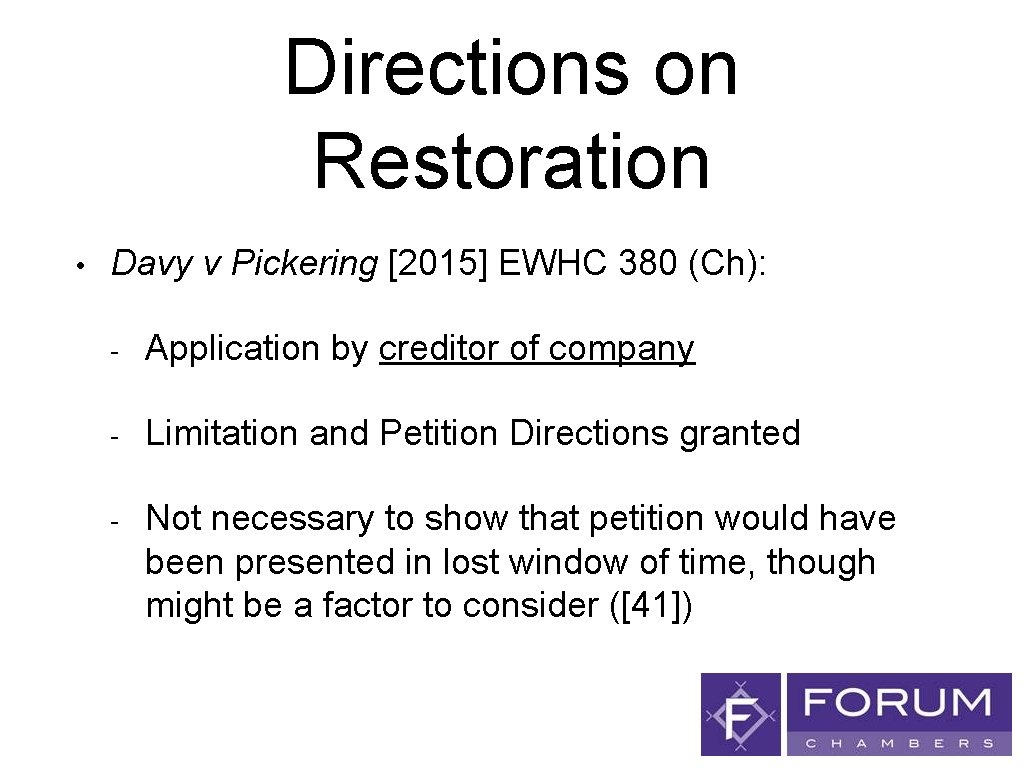 Directions on Restoration

• Davy v Pickering [2015] EWHC 380 (Ch):

- Application by creditor of company

- Limitation and Petition Directions granted

- Not necessary to show that petition would have been presented in lost window of time, though might be a factor to consider ([41])

F FORUM CHAMBERS